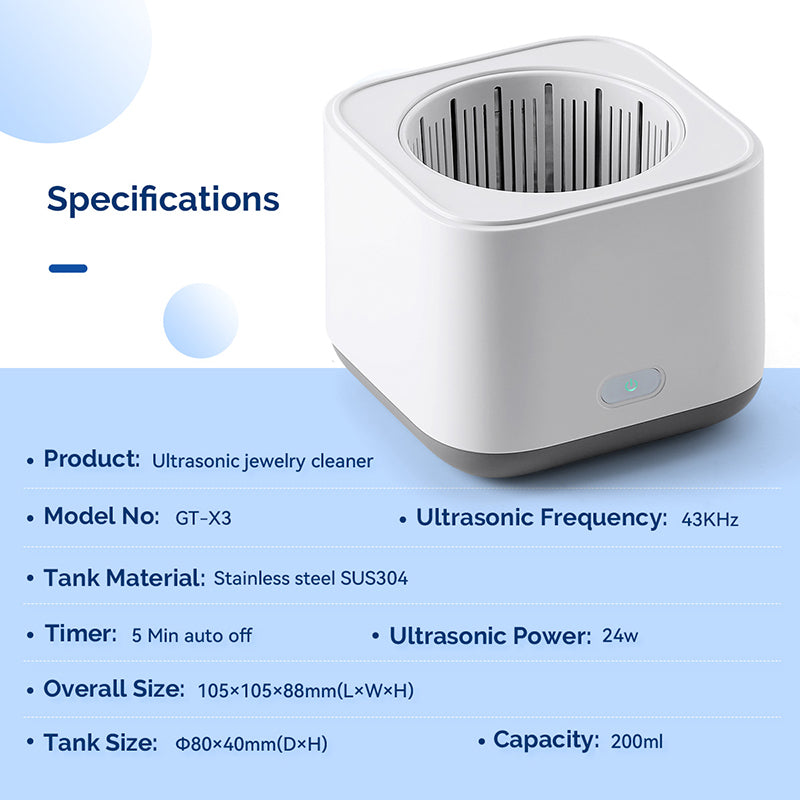 Specifications

• Product: Ultrasonic jewelry cleaner

• Model No: GT-X3

• Ultrasonic Frequency: 43KHz

• Tank Material: Stainless steel SUS304

• Timer: 5 Min auto off

• Ultrasonic Power: 24w

• Overall Size: 105×105×88mm(L×W×H)

• Tank Size: Φ80×40mm(D×H)

• Capacity: 200ml